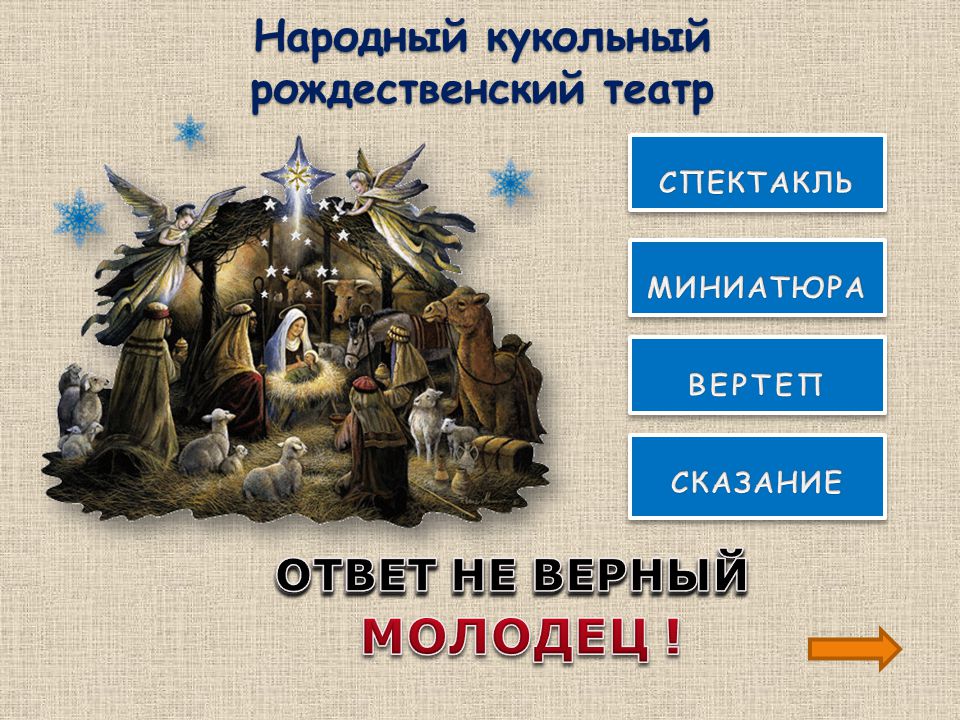 Народный кукольный рождественский театр

СПЕКТАКЛЬ

МИНИАТЮРА

ВЕРТЕП

СКАЗАНИЕ

ОТВЕТ НЕ ВЕРНЫЙ

МОЛОДЕЦ !